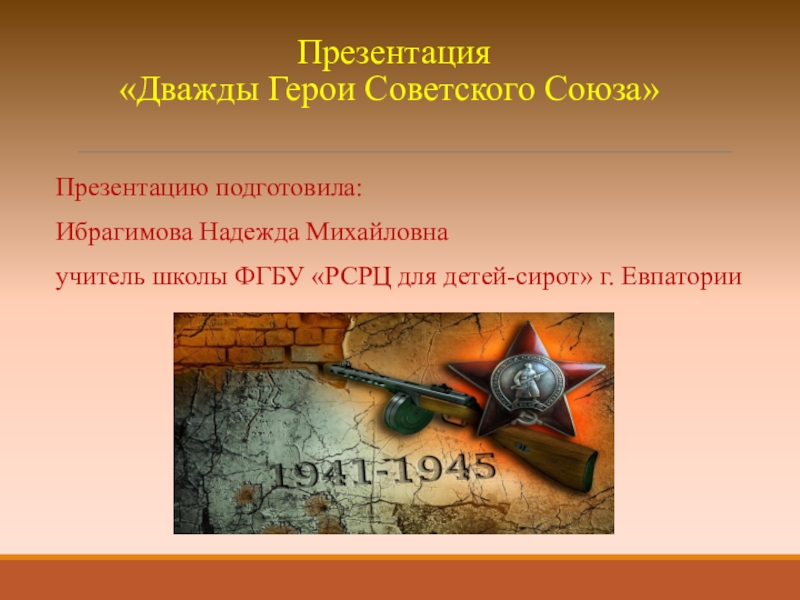 Презентация
«Дважды Герои Советского Союза»

Презентацию подготовила:

Ибрагимова Надежда Михайловна

учитель школы ФГБУ «РСРЦ для детей-сирот» г. Евпатории

1941-1945